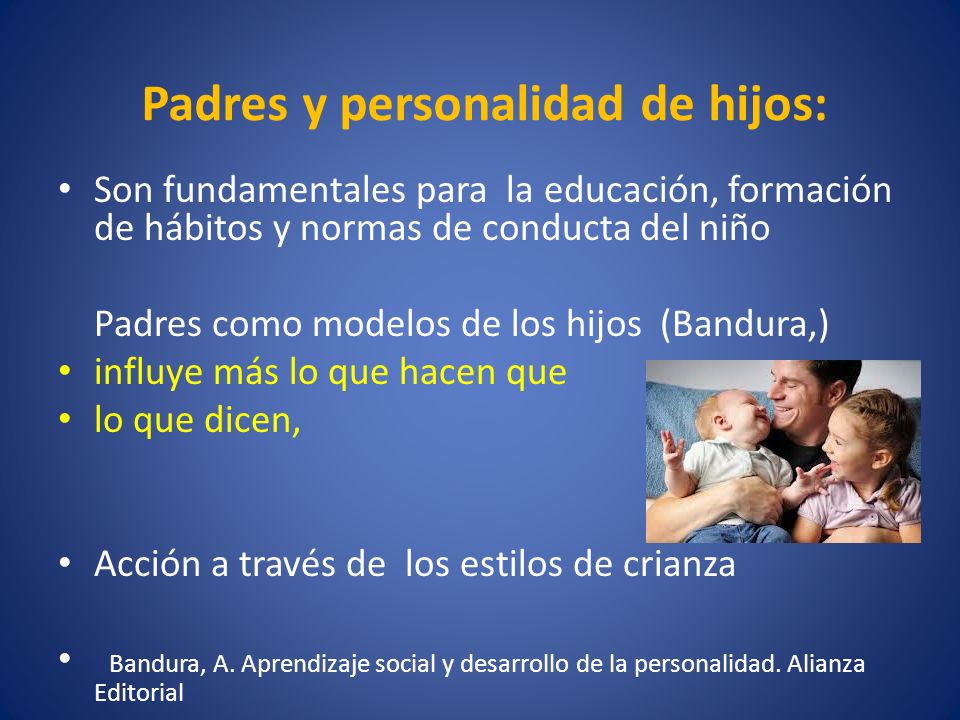 Padres y personalidad de hijos:

• Son fundamentales para la educación, formación de hábitos y normas de conducta del niño

Padres como modelos de los hijos (Bandura,)

• influye más lo que hacen que
• lo que dicen,

• Acción a través de los estilos de crianza

• Bandura, A. Aprendizaje social y desarrollo de la personalidad. Alianza Editorial